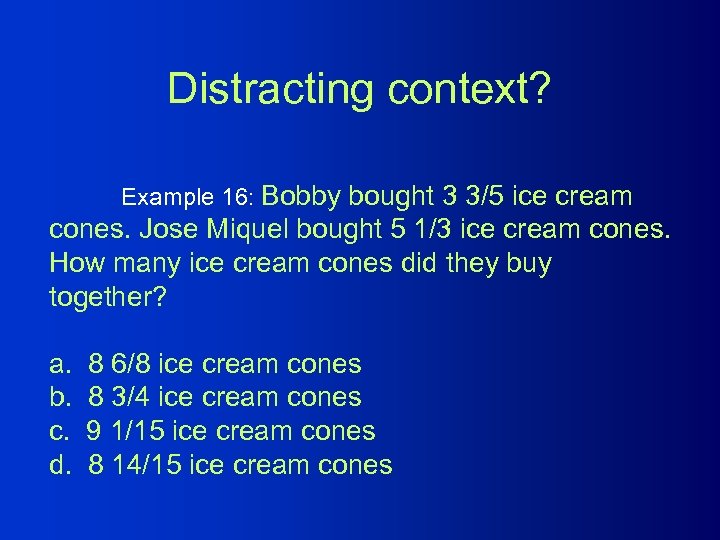 Distracting context?

Example 16: Bobby bought 3 3/5 ice cream cones. Jose Miquel bought 5 1/3 ice cream cones. How many ice cream cones did they buy together?

a. 8 6/8 ice cream cones
b. 8 3/4 ice cream cones
c. 9 1/15 ice cream cones
d. 8 14/15 ice cream cones